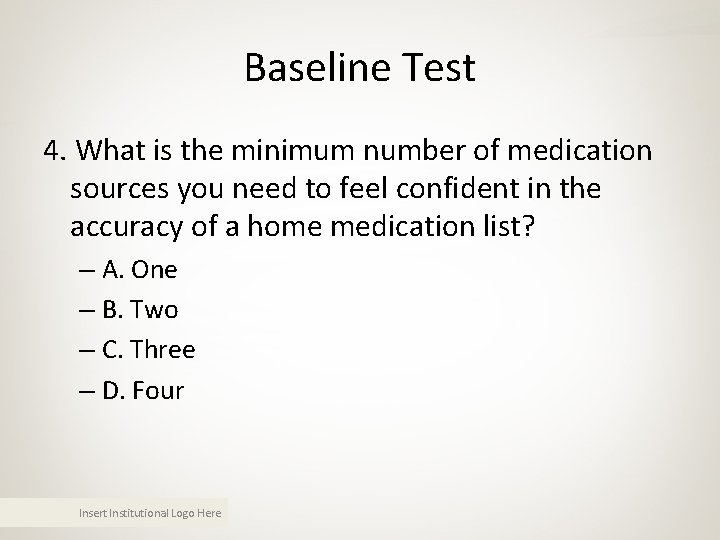 Baseline Test

4. What is the minimum number of medication sources you need to feel confident in the accuracy of a home medication list?

– A. One
– B. Two
– C. Three
– D. Four

Insert Institutional Logo Here